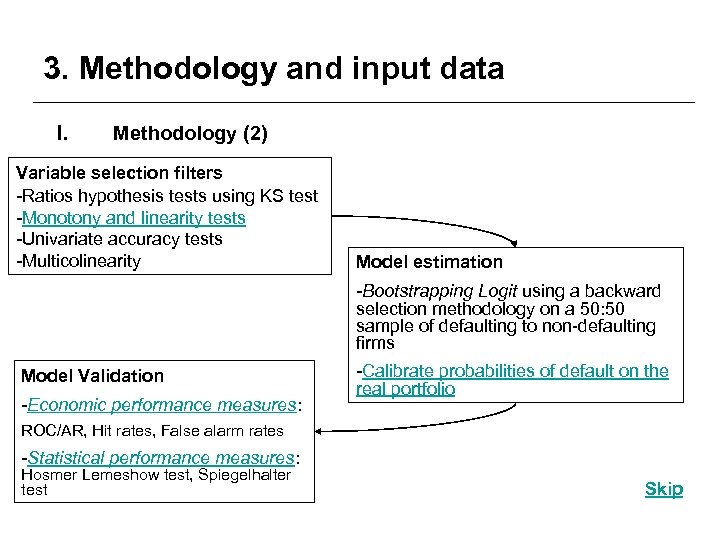 3. Methodology and input data

I. Methodology (2)

Variable selection filters
-Ratios hypothesis tests using KS test
-Monotony and linearity tests
-Univariate accuracy tests
-Multicolinearity

Model estimation
-Bootstrapping Logit using a backward selection methodology on a 50:50 sample of defaulting to non-defaulting firms
-Calibrate probabilities of default on the real portfolio

Model Validation
-Economic performance measures:
ROC/AR, Hit rates, False alarm rates
-Statistical performance measures:
Hosmer Lemeshow test, Spiegelhalter test

Skip